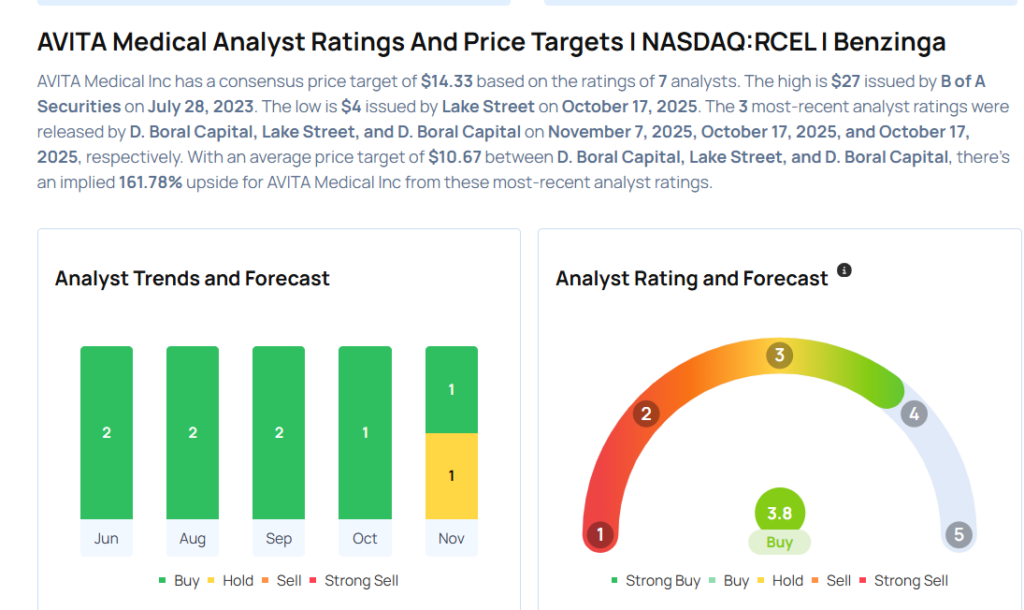 AVITA Medical Analyst Ratings And Price Targets I NASDAQ:RCEL I Benzinga

AVITA Medical Inc has a consensus price target of $14.33 based on the ratings of 7 analysts. The high is $27 issued by B of A Securities on July 28, 2023. The low is $4 issued by Lake Street on October 17, 2025. The 3 most-recent analyst ratings were released by D. Boral Capital, Lake Street, and D. Boral Capital on November 7, 2025, October 17, 2025, and October 17, 2025, respectively. With an average price target of $10.67 between D. Boral Capital, Lake Street, and D. Boral Capital, there's an implied 161.78% upside for AVITA Medical Inc from these most-recent analyst ratings.

Analyst Trends and Forecast

2 2 2 1 1 1

Jun Aug Sep Oct Nov

Buy Hold Sell Strong Sell

Analyst Rating and Forecast

1 2 3 4 5

3.8
Buy

Strong Buy Buy Hold Sell Strong Sell